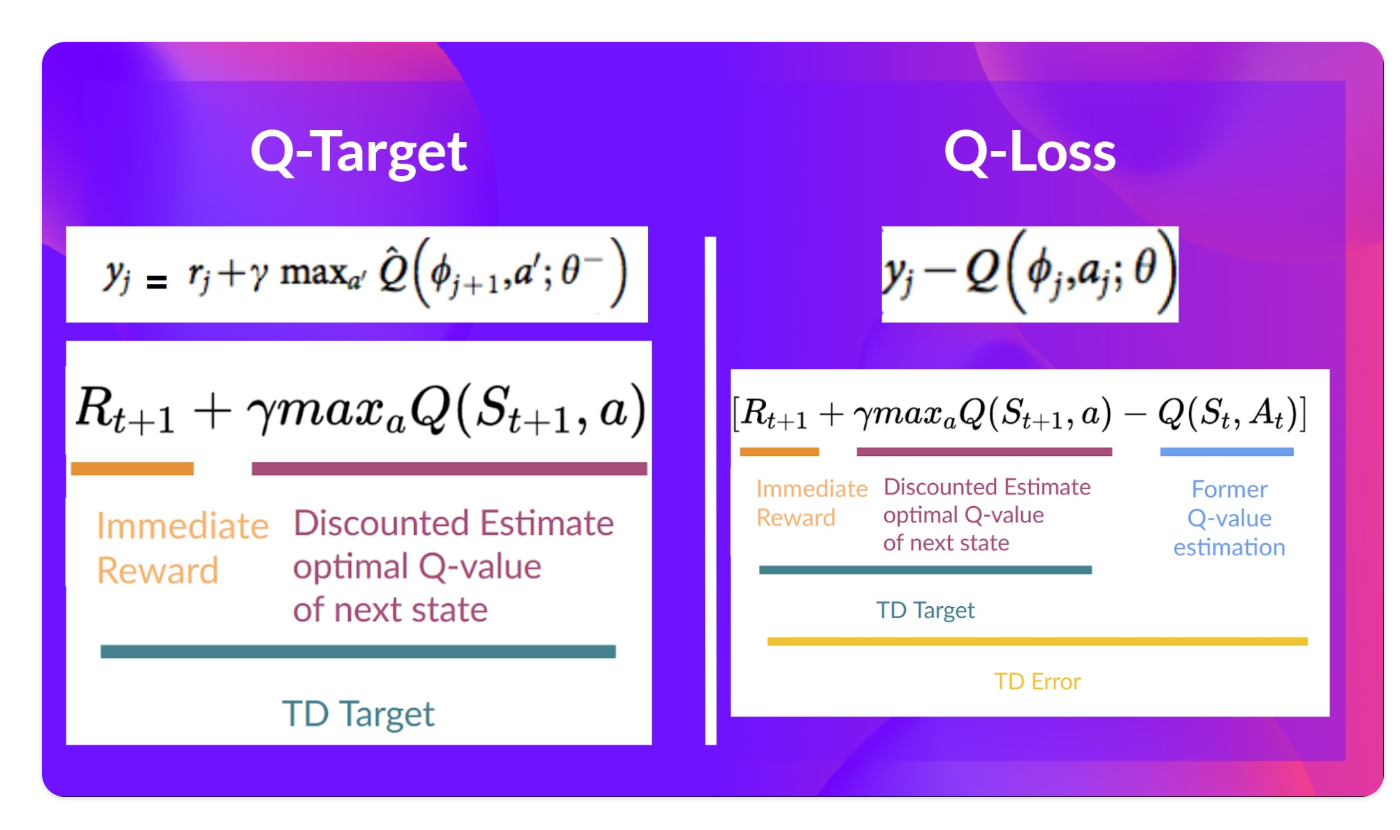 Q-Target

$y_j = r_j + \gamma \max_{a'} \hat{Q}\left(\phi_{j+1}, a'; \theta^-\right)$

$R_{t+1} + \gamma max_a Q(S_{t+1}, a)$

Immediate Reward

Discounted Estimate optimal Q-value of next state

TD Target

Q-Loss

$y_j - Q\left(\phi_j, a_j; \theta\right)$

$[R_{t+1} + \gamma max_a Q(S_{t+1}, a) - Q(S_t, A_t)]$

Immediate Reward

Discounted Estimate optimal Q-value of next state

Former Q-value estimation

TD Target

TD Error